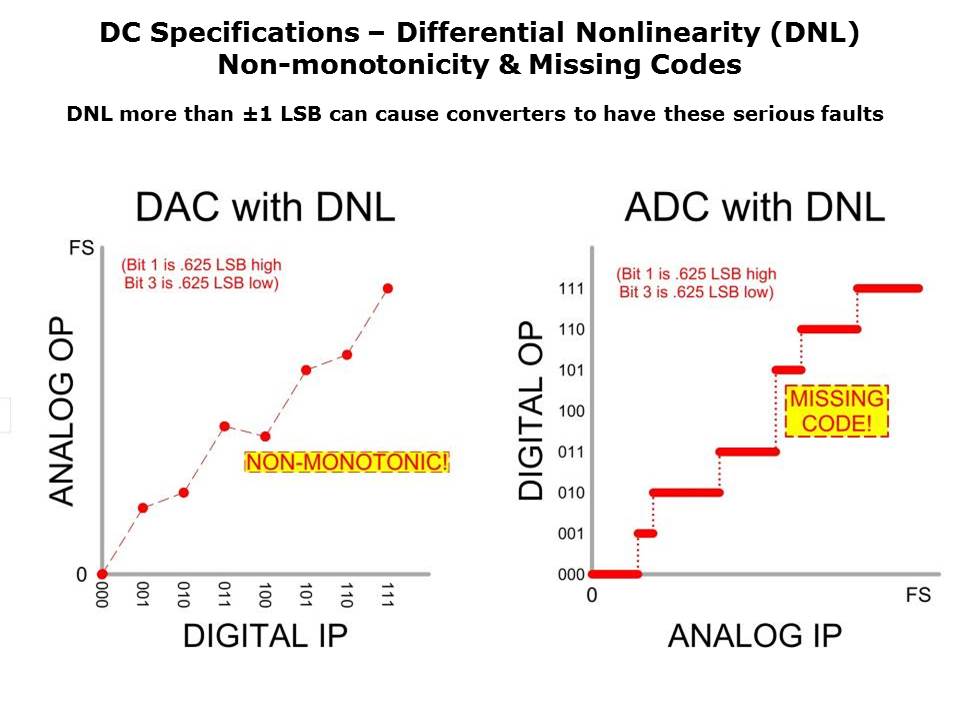 DC Specifications – Differential Nonlinearity (DNL)
Non-monotonicity & Missing Codes

DNL more than ±1 LSB can cause converters to have these serious faults

DAC with DNL

FS
(Bit 1 is .625 LSB high
Bit 3 is .625 LSB low)

ANALOG OP

NON-MONOTONIC!

0
000
001
010
011
100
101
110
111

DIGITAL IP

ADC with DNL

(Bit 1 is .625 LSB high
Bit 3 is .625 LSB low)

DIGITAL OP

111
110
101
100
011
010
001
000

MISSING CODE!

0
FS

ANALOG IP